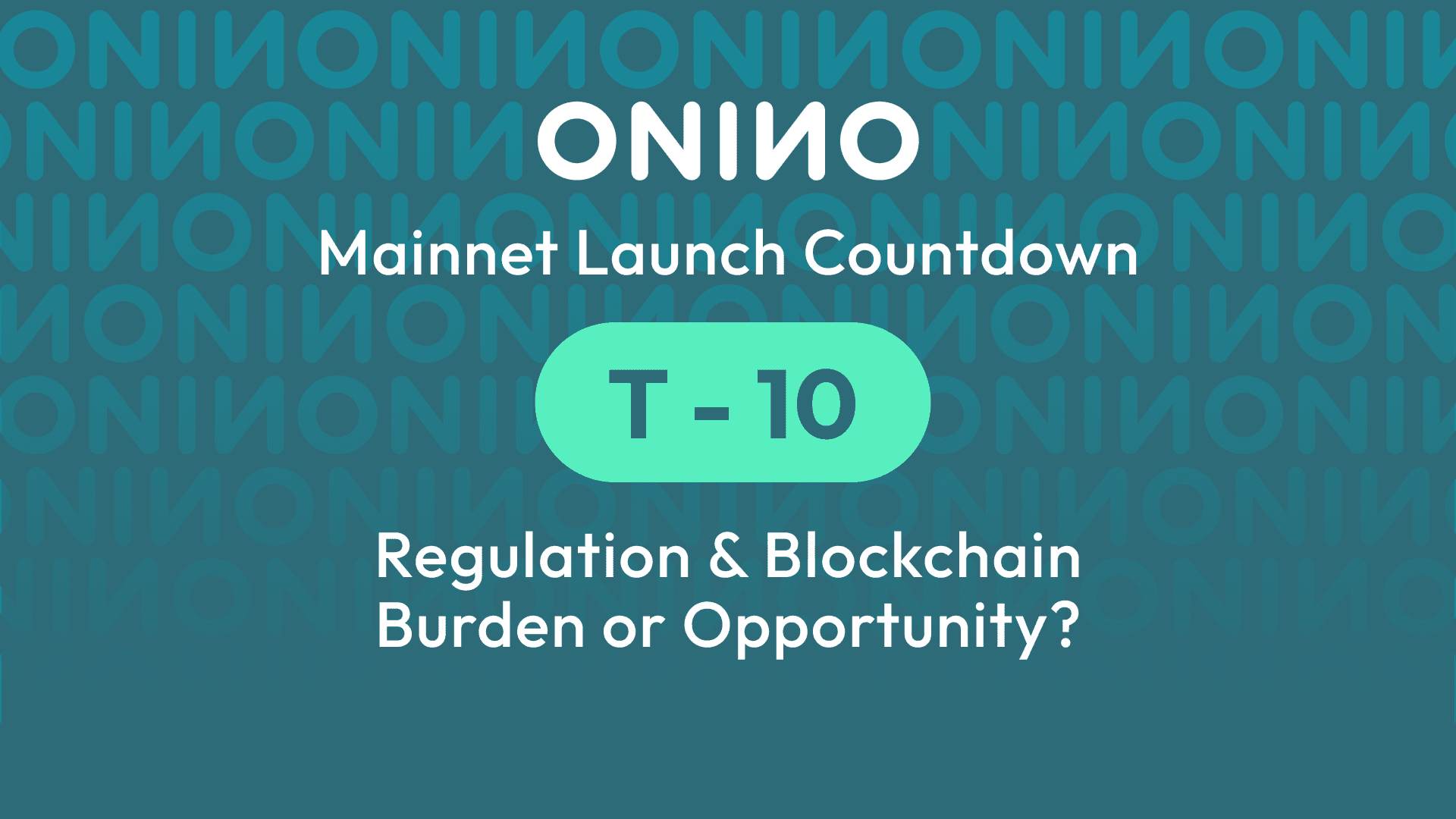 ONINO

Mainnet Launch Countdown

T - 10

Regulation & Blockchain
Burden or Opportunity?